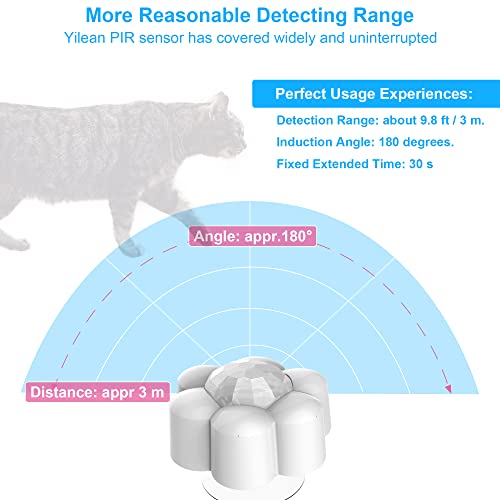 More Reasonable Detecting Range
Yilean PIR sensor has covered widely and uninterrupted

Perfect Usage Experiences:
Detection Range: about 9.8 ft / 3 m.
Induction Angle: 180 degrees.
Fixed Extended Time: 30 s

Angle: appr.180°

Distance: appr 3 m